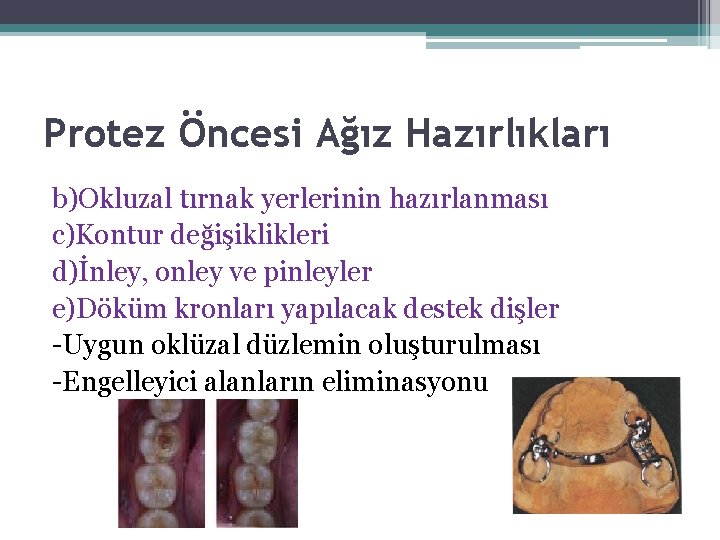 Protez Öncesi Ağız Hazırlıkları

b)Okluzal tırnak yerlerinin hazırlanması
c)Kontur değişiklikleri
d)İnley, onley ve pinleyler
e)Döküm kronları yapılacak destek dişler
-Uygun oklüzal düzlemin oluşturulması
-Engelleyici alanların eliminasyonu